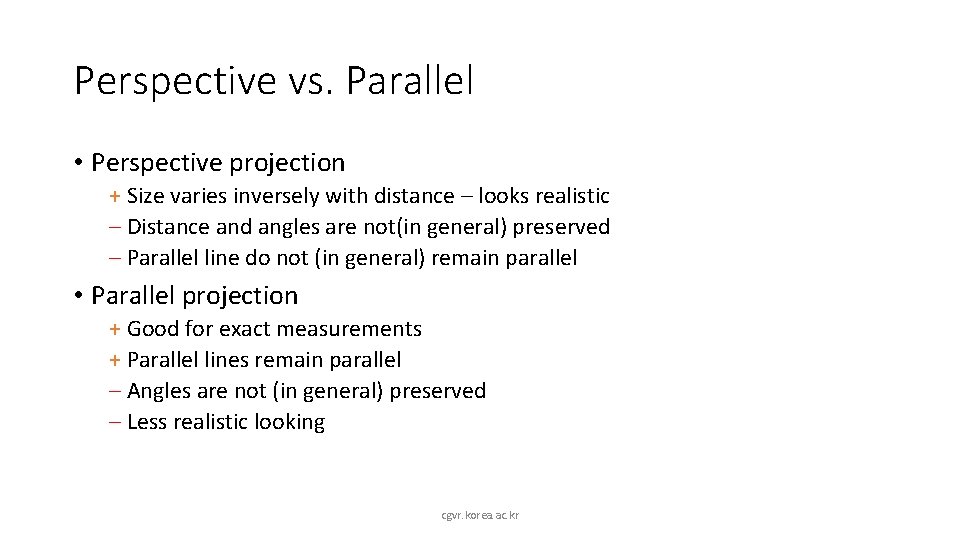 Perspective vs. Parallel

• Perspective projection
+ Size varies inversely with distance – looks realistic
– Distance and angles are not(in general) preserved
– Parallel line do not (in general) remain parallel

• Parallel projection
+ Good for exact measurements
+ Parallel lines remain parallel
– Angles are not (in general) preserved
– Less realistic looking

cgvr.korea.ac.kr